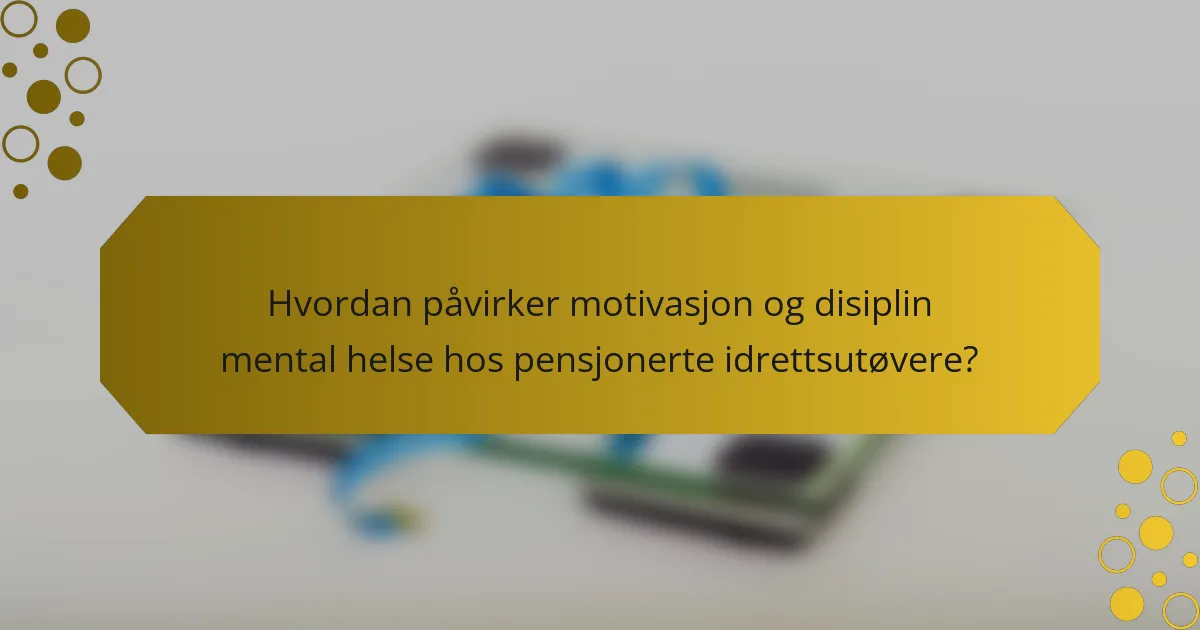 Hvordan påvirker motivasjon og disiplin mental helse hos pensjonerte idrettsutøvere?